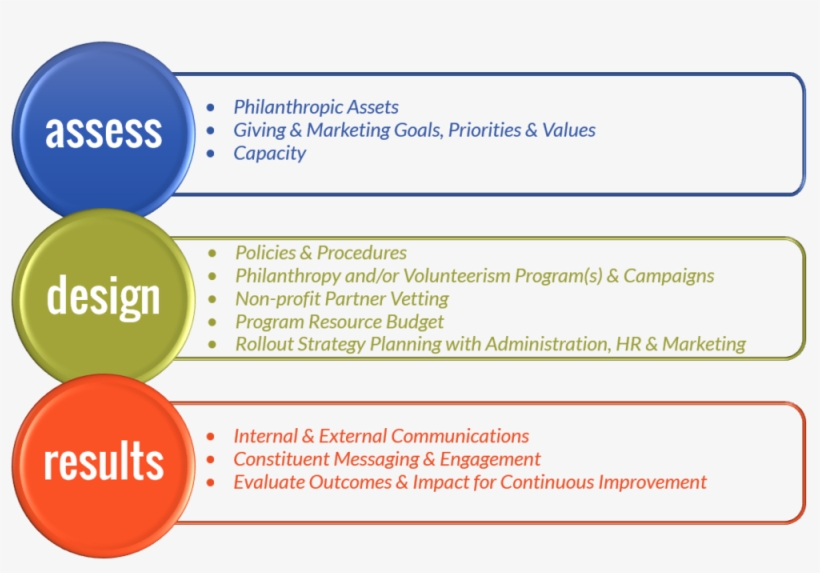 assess

- Philanthropic Assets
- Giving & Marketing Goals, Priorities & Values
- Capacity

design

- Policies & Procedures
- Philanthropy and/or Volunteerism Program(s) & Campaigns
- Non-profit Partner Vetting
- Program Resource Budget
- Rollout Strategy Planning with Administration, HR & Marketing

results

- Internal & External Communications
- Constituent Messaging & Engagement
- Evaluate Outcomes & Impact for Continuous Improvement